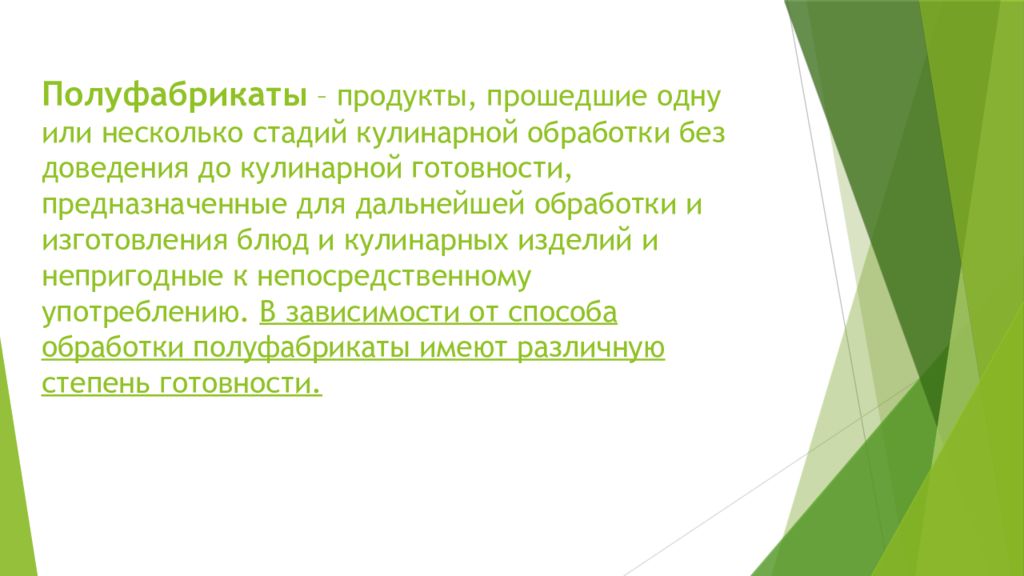 Полуфабрикаты – продукты, прошедшие одну или несколько стадий кулинарной обработки без доведения до кулинарной готовности, предназначенные для дальнейшей обработки и изготовления блюд и кулинарных изделий и непригодные к непосредственному употреблению. В зависимости от способа обработки полуфабрикаты имеют различную степень готовности.